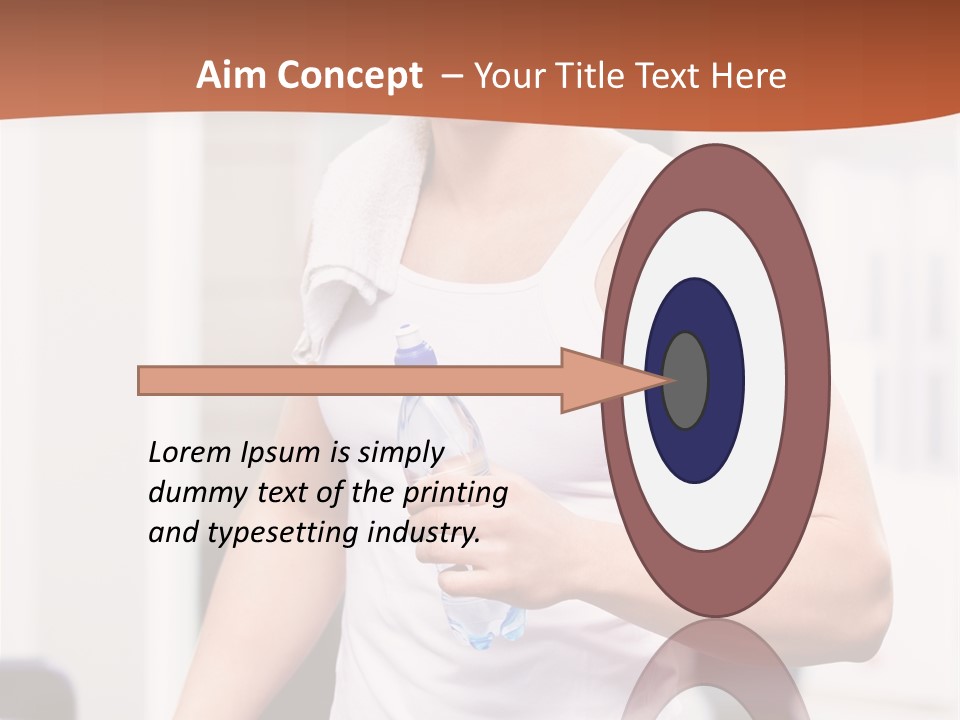 Aim Concept – Your Title Text Here

Lorem Ipsum is simply dummy text of the printing and typesetting industry.